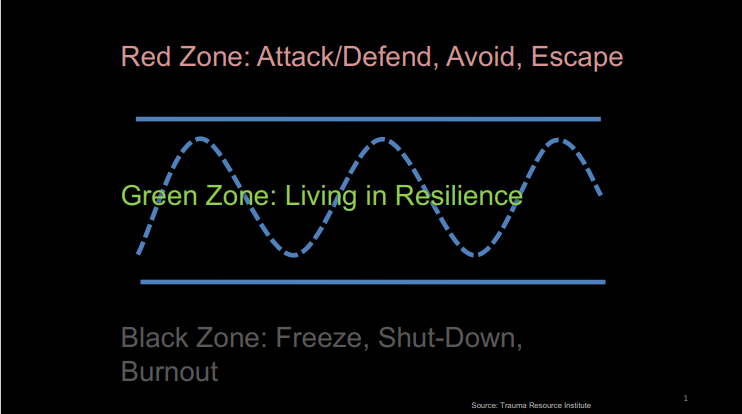 Red Zone: Attack/Defend, Avoid, Escape

Green Zone: Living in Resilience

Black Zone: Freeze, Shut-Down, Burnout

Source: Trauma Resource Institute

1